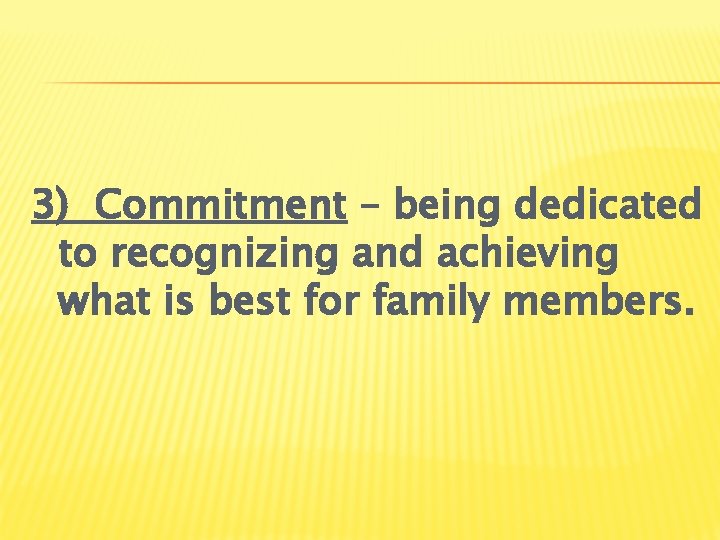 3) Commitment – being dedicated to recognizing and achieving what is best for family members.